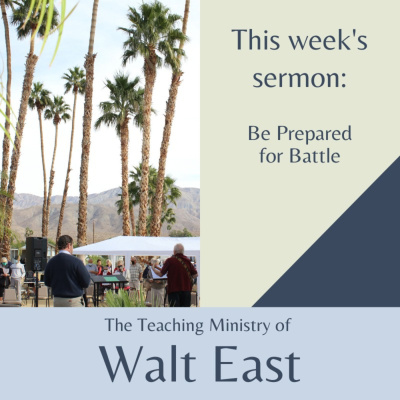 This week's sermon:

Be Prepared for Battle

The Teaching Ministry of

Walt East